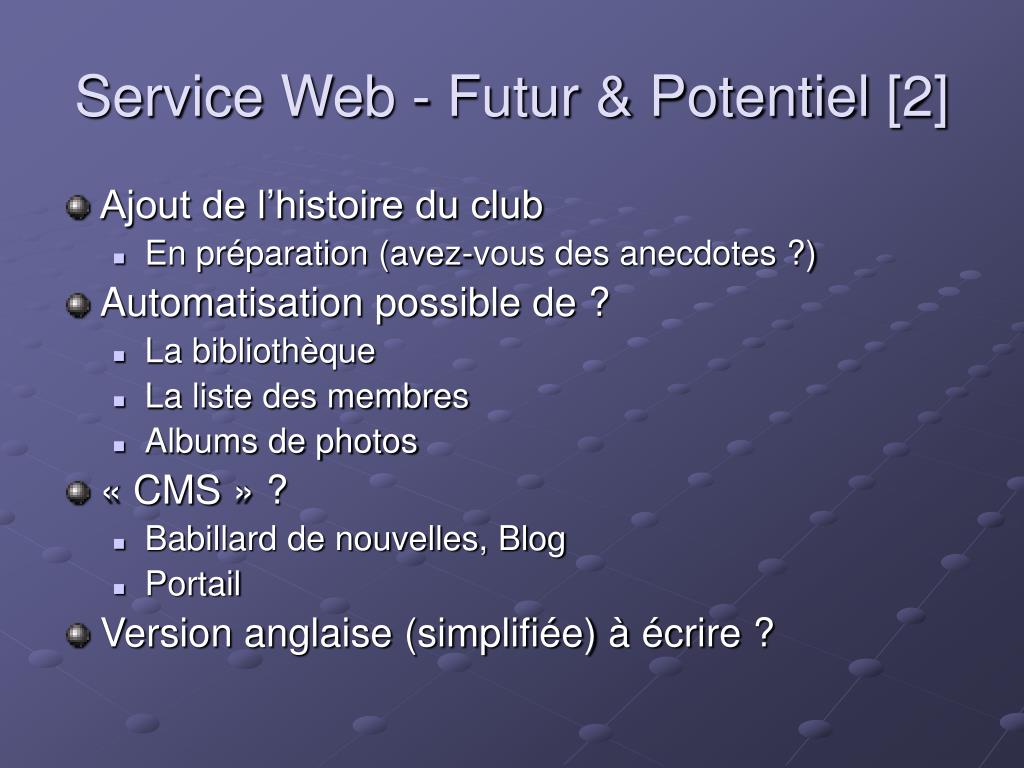 Service Web - Futur & Potentiel [2]

Ajout de l’histoire du club
En préparation (avez-vous des anecdotes ?)
Automatisation possible de ?
La bibliothèque
La liste des membres
Albums de photos
« CMS » ?
Babillard de nouvelles, Blog
Portail
Version anglaise (simplifiée) à écrire ?